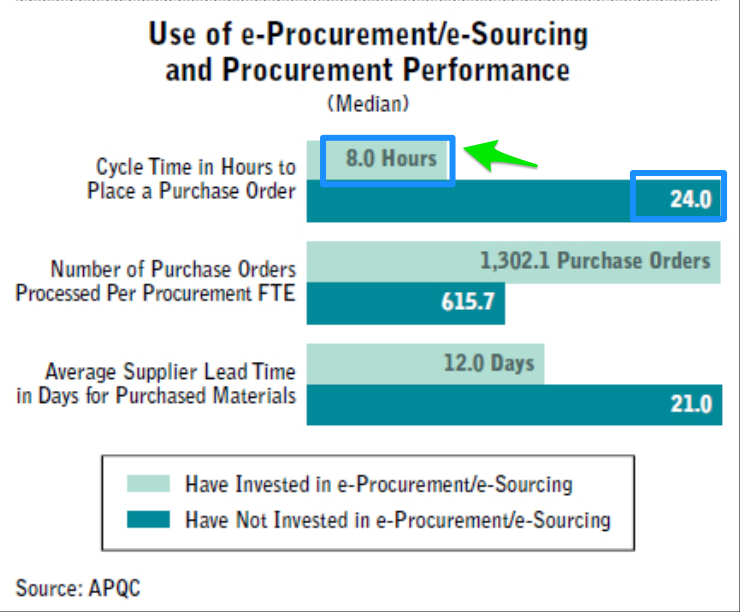 Use of e-Procurement/e-Sourcing and Procurement Performance
(Median)

Cycle Time in Hours to Place a Purchase Order
8.0 Hours
24.0

Number of Purchase Orders Processed Per Procurement FTE
1,302.1 Purchase Orders
615.7

Average Supplier Lead Time in Days for Purchased Materials
12.0 Days
21.0

Have Invested in e-Procurement/e-Sourcing
Have Not Invested in e-Procurement/e-Sourcing

Source: APQC